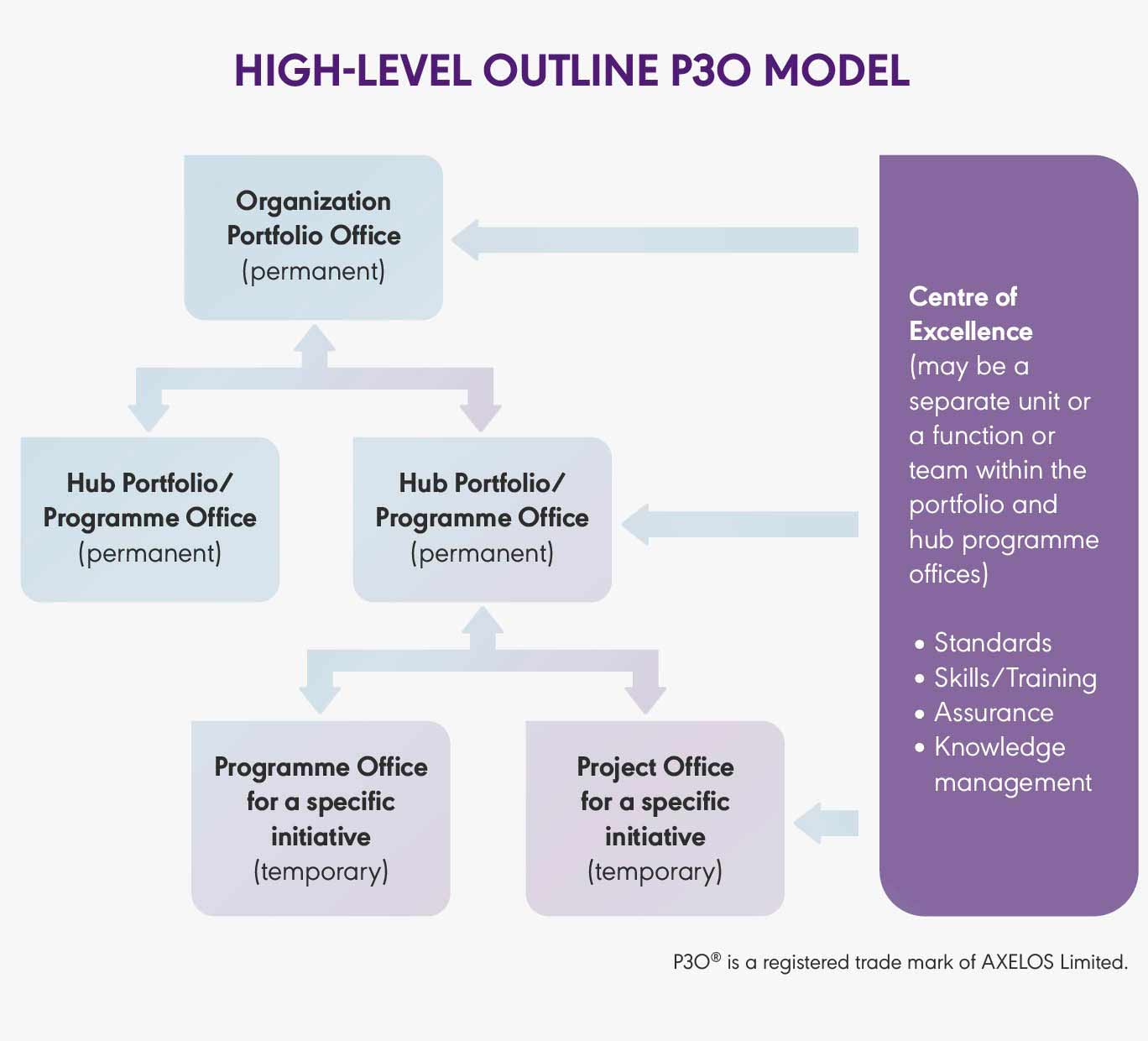 HIGH-LEVEL OUTLINE P3O MODEL

Organization Portfolio Office (permanent)

Hub Portfolio/ Programme Office (permanent)

Hub Portfolio/ Programme Office (permanent)

Programme Office for a specific initiative (temporary)

Project Office for a specific initiative (temporary)

Centre of Excellence (may be a separate unit or a function or team within the portfolio and hub programme offices)

• Standards
• Skills/Training
• Assurance
• Knowledge management

P3O® is a registered trade mark of AXELOS Limited.